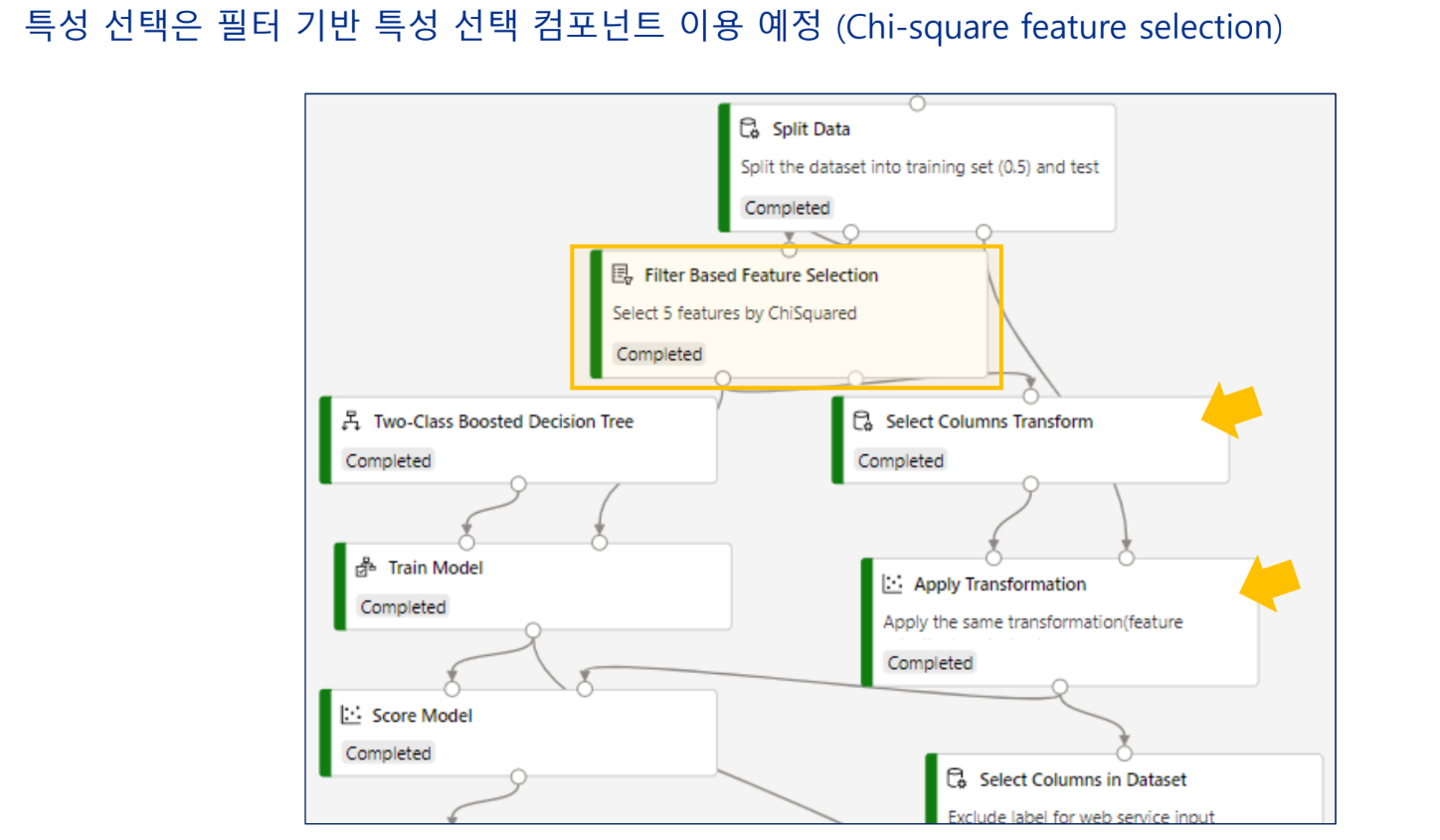 특성 선택은 필터 기반 특성 선택 컴포넌트 이용 예정 (Chi-square feature selection)

Split Data
Split the dataset into training set (0.5) and test
Completed

Filter Based Feature Selection
Select 5 features by ChiSquared
Completed

Two-Class Boosted Decision Tree
Completed

Select Columns Transform
Completed

Train Model
Completed

Apply Transformation
Apply the same transformation(feature
Completed

Score Model
Completed

Select Columns in Dataset
Exclude label for web service input